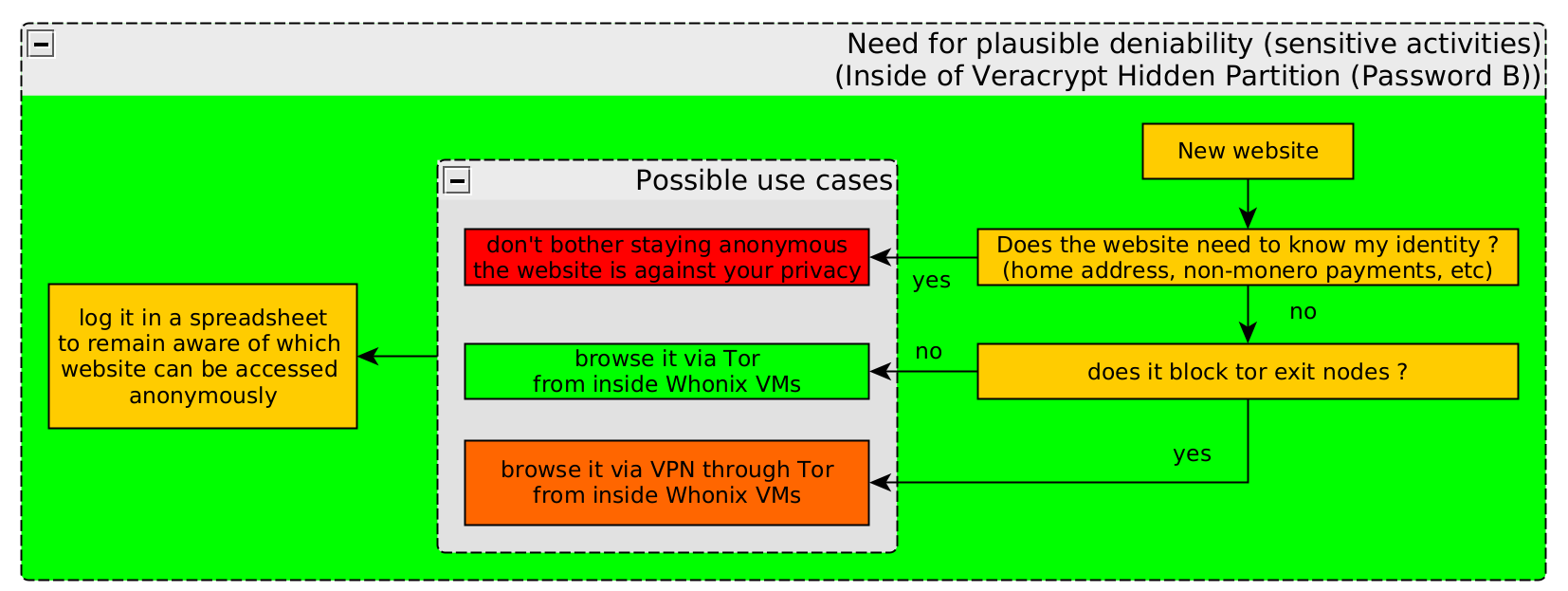 Need for plausible deniability (sensitive activities)
(Inside of Veracrypt Hidden Partition (Password B))

New website

Does the website need to know my identity ?
(home address, non-monero payments, etc)

yes

no

does it block tor exit nodes ?

no

yes

Possible use cases

don't bother staying anonymous
the website is against your privacy

browse it via Tor
from inside Whonix VMs

browse it via VPN through Tor
from inside Whonix VMs

log it in a spreadsheet
to remain aware of which
website can be accessed
anonymously